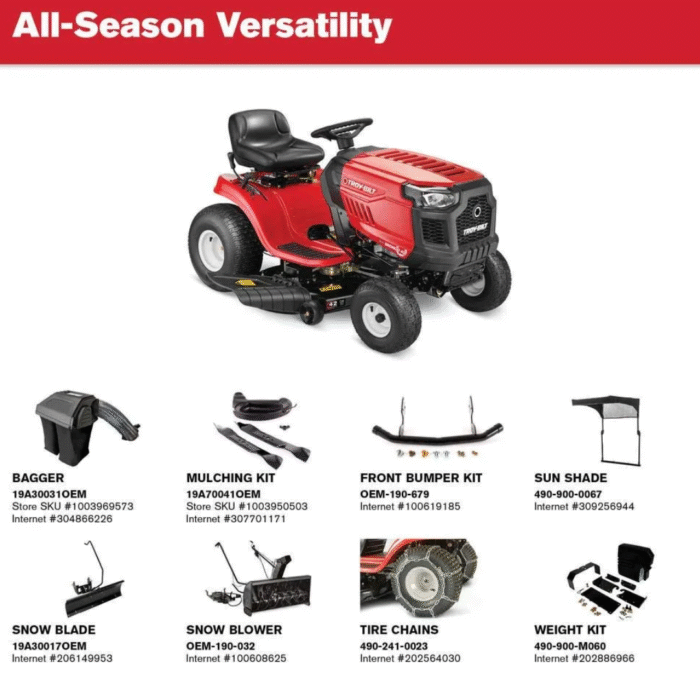 All-Season Versatility

TROY-BILT

TROY-BILT

BAGGER
19A30031OEM
Store SKU #1003969573
Internet #304866226

MULCHING KIT
19A70041OEM
Store SKU #1003950503
Internet #307701171

FRONT BUMPER KIT
OEM-190-679
Internet #100619185

SUN SHADE
490-900-0067
Internet #309256944

SNOW BLADE
19A30017OEM
Internet #206149953

SNOW BLOWER
OEM-190-032
Internet #100608625

TIRE CHAINS
490-241-0023
Internet #202564030

WEIGHT KIT
490-900-M060
Internet #202886966